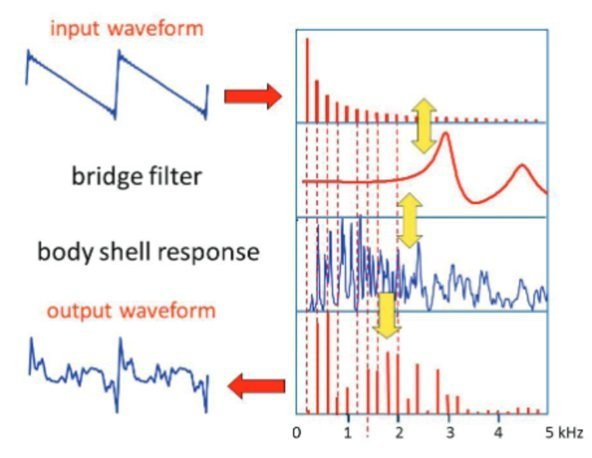 input waveform

bridge filter

body shell response

output waveform

0 1 2 3 4 5 kHz